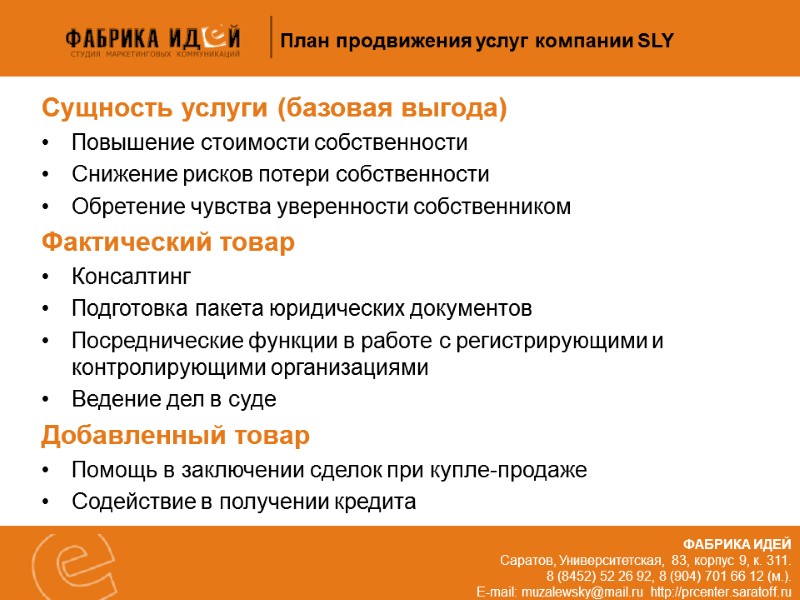 ФАБРИКА ИДЕЙ
СТУДИЯ МАРКЕТИНГОВЫХ КОММУНИКАЦИЙ

План продвижения услуг компании SLY

Сущность услуги (базовая выгода)
• Повышение стоимости собственности
• Снижение рисков потери собственности
• Обретение чувства уверенности собственником

Фактический товар
• Консалтинг
• Подготовка пакета юридических документов
• Посреднические функции в работе с регистрирующими и контролирующими организациями
• Ведение дел в суде

Добавленный товар
• Помощь в заключении сделок при купле-продаже
• Содействие в получении кредита

ФАБРИКА ИДЕЙ
Саратов, Университетская, 83, корпус 9, к. 311.
8 (8452) 52 26 92, 8 (904) 701 66 12 (м.).
E-mail: muzalewsky@mail.ru http://prcenter.saratoff.ru